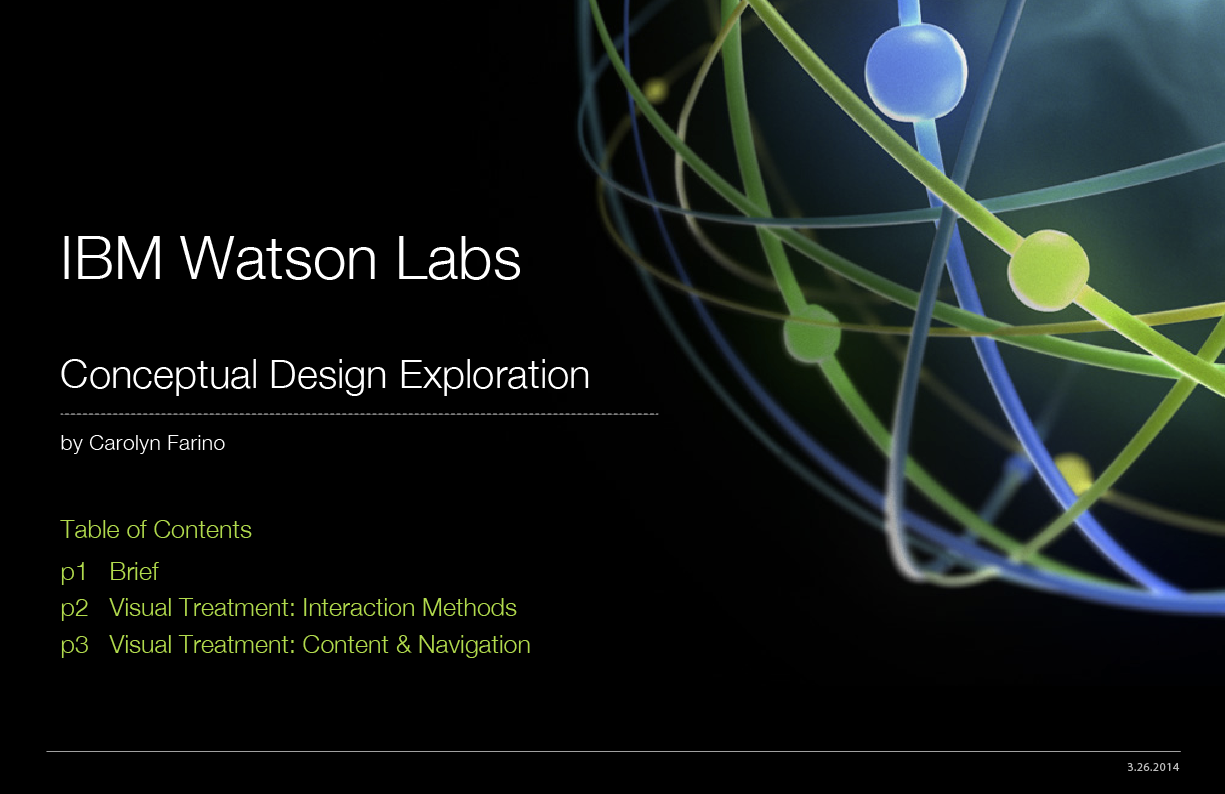 IBM Watson Labs

Conceptual Design Exploration

by Carolyn Farino

Table of Contents

p1 Brief
p2 Visual Treatment: Interaction Methods
p3 Visual Treatment: Content & Navigation

3.26.2014